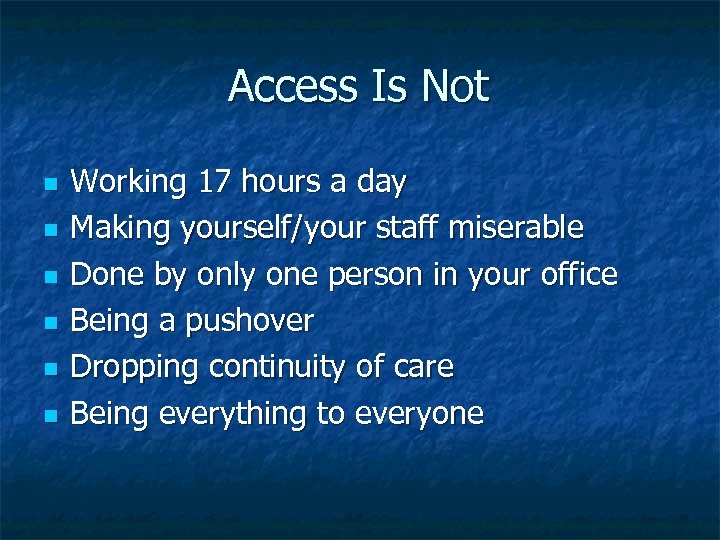 Access Is Not

- Working 17 hours a day
- Making yourself/your staff miserable
- Done by only one person in your office
- Being a pushover
- Dropping continuity of care
- Being everything to everyone